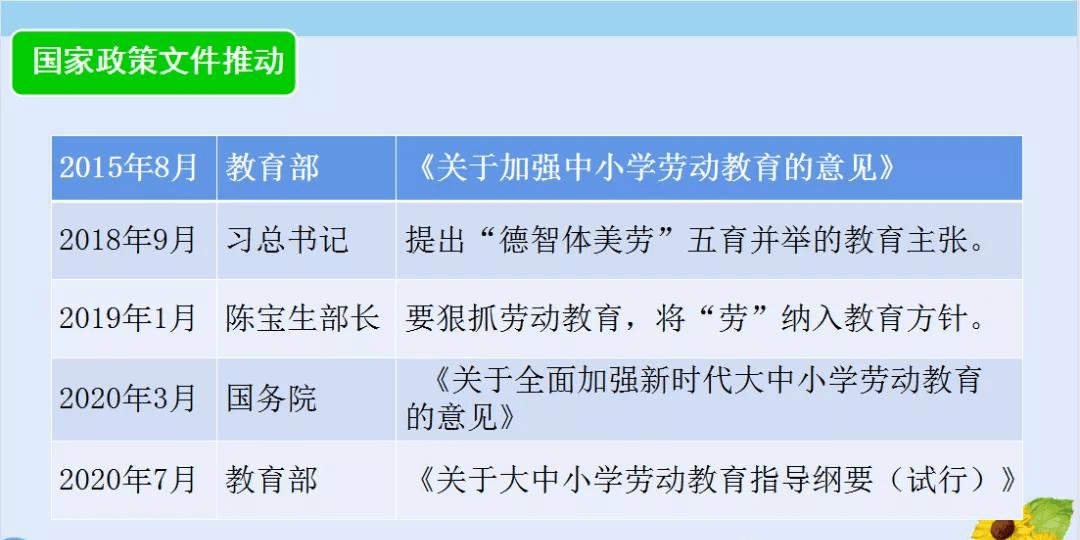 国家政策文件推动

| 2015年8月 | 教育部 | 《关于加强中小学劳动教育的意见》 |
|---|---|---|
| 2018年9月 | 习总书记 | 提出“德智体美劳”五育并举的教育主张。 |
| 2019年1月 | 陈宝生部长 | 要狠抓劳动教育，将“劳”纳入教育方针。 |
| 2020年3月 | 国务院 | 《关于全面加强新时代大中小学劳动教育的意见》 |
| 2020年7月 | 教育部 | 《关于大中小学劳动教育指导纲要（试行）》 |